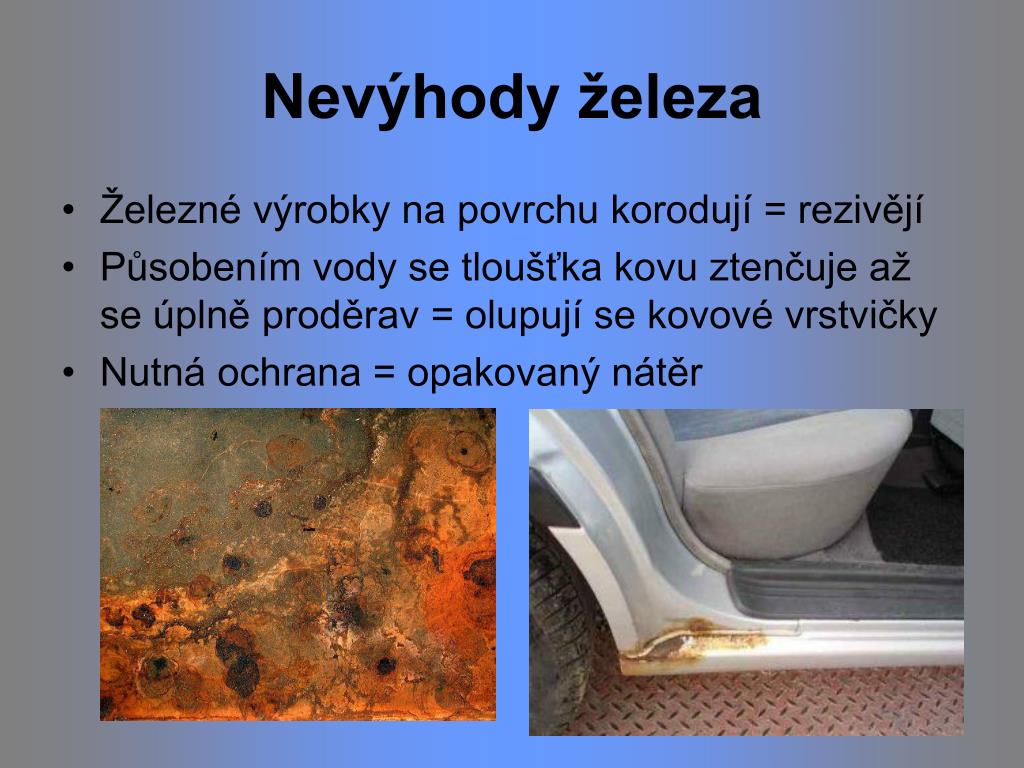 Nevýhody železa

• Železné výrobky na povrchu korodují = rezivějí
• Působením vody se tloušťka kovu ztenčuje až se úplně proděrav = olupují se kovové vrstvičky
• Nutná ochrana = opakovaný nátěr